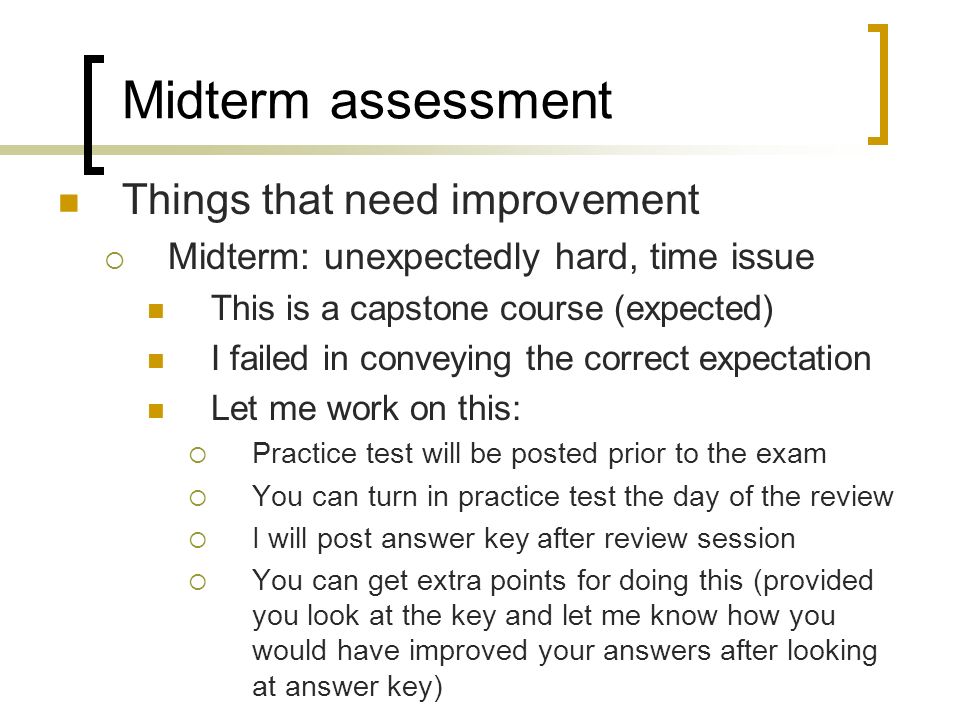 Midterm assessment

Things that need improvement

Midterm: unexpectedly hard, time issue

This is a capstone course (expected)

I failed in conveying the correct expectation

Let me work on this:

Practice test will be posted prior to the exam

You can turn in practice test the day of the review

I will post answer key after review session

You can get extra points for doing this (provided you look at the key and let me know how you would have improved your answers after looking at answer key)